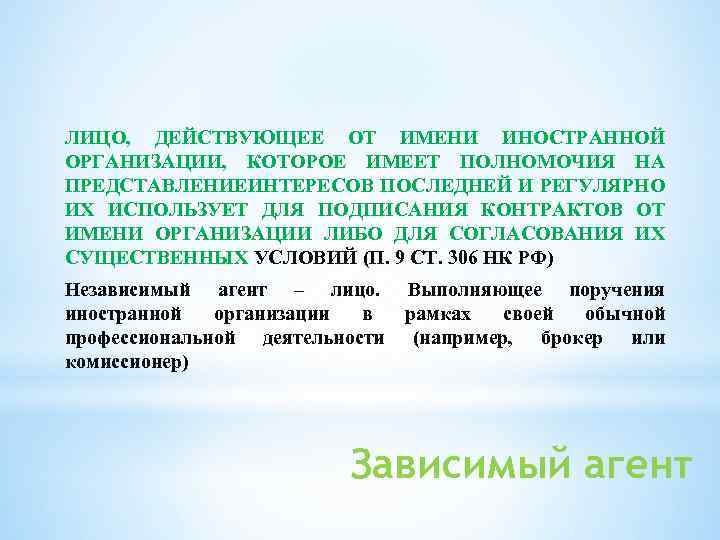 ЛИЦО, ДЕЙСТВУЮЩЕЕ ОТ ИМЕНИ ИНОСТРАННОЙ ОРГАНИЗАЦИИ, КОТОРОЕ ИМЕЕТ ПОЛНОМОЧИЯ НА ПРЕДСТАВЛЕНИЕИНТЕРЕСОВ ПОСЛЕДНЕЙ И РЕГУЛЯРНО ИХ ИСПОЛЬЗУЕТ ДЛЯ ПОДПИСАНИЯ КОНТРАКТОВ ОТ ИМЕНИ ОРГАНИЗАЦИИ ЛИБО ДЛЯ СОГЛАСОВАНИЯ ИХ СУЩЕСТВЕННЫХ УСЛОВИЙ (П. 9 СТ. 306 НК РФ)

Независимый агент – лицо. Выполняющее поручения иностранной организации в рамках своей обычной профессиональной деятельности (например, брокер или комиссионер)

Зависимый агент